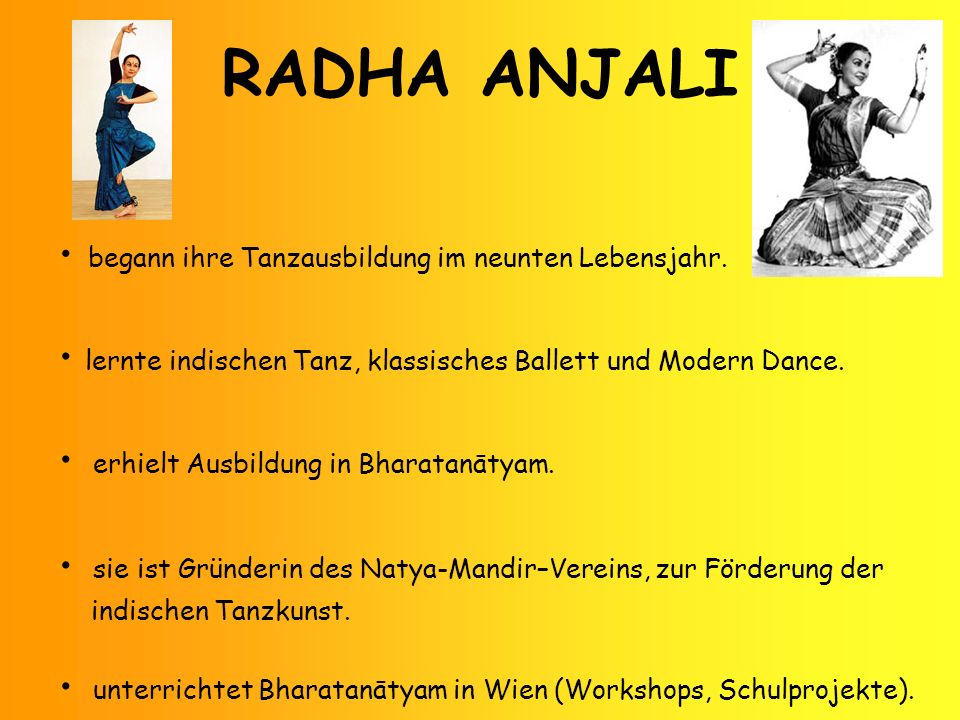 RADHA ANJALI

• begann ihre Tanzausbildung im neunten Lebensjahr.

• lernte indischen Tanz, klassisches Ballett und Modern Dance.

• erhielt Ausbildung in Bharatanātyam.

• sie ist Gründerin des Natya-Mandir–Vereins, zur Förderung der indischen Tanzkunst.

• unterrichtet Bharatanātyam in Wien (Workshops, Schulprojekte).